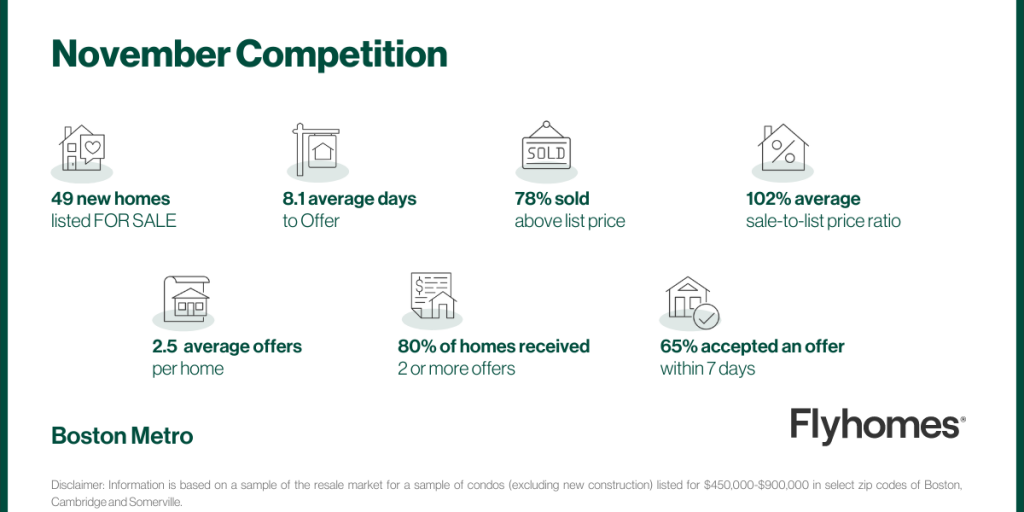 November Competition

SOLD

49 new homes
listed FOR SALE

8.1 average days
to Offer

78% sold
above list price

102% average
sale-to-list price ratio

2.5 average offers
per home

80% of homes received
2 or more offers

65% accepted an offer
within 7 days

Boston Metro

Flyhomes®

Disclaimer: Information is based on a sample of the resale market for a sample of condos (excluding new construction) listed for \$450,000-\$900,000 in select zip codes of Boston, Cambridge and Somerville.